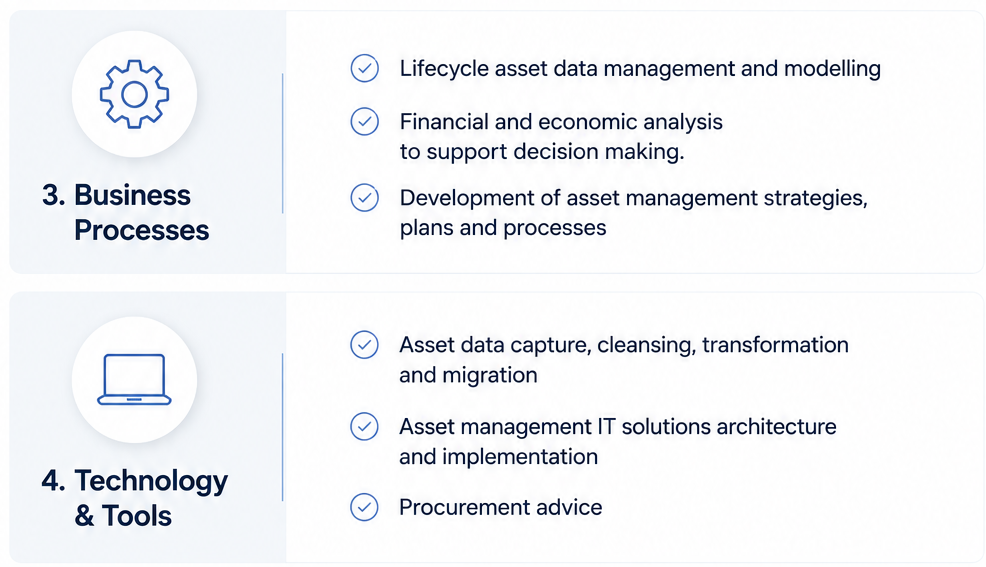 3. Business Processes

Lifecycle asset data management and modelling

Financial and economic analysis to support decision making.

Development of asset management strategies, plans and processes

4. Technology & Tools

Asset data capture, cleansing, transformation and migration

Asset management IT solutions architecture and implementation

Procurement advice